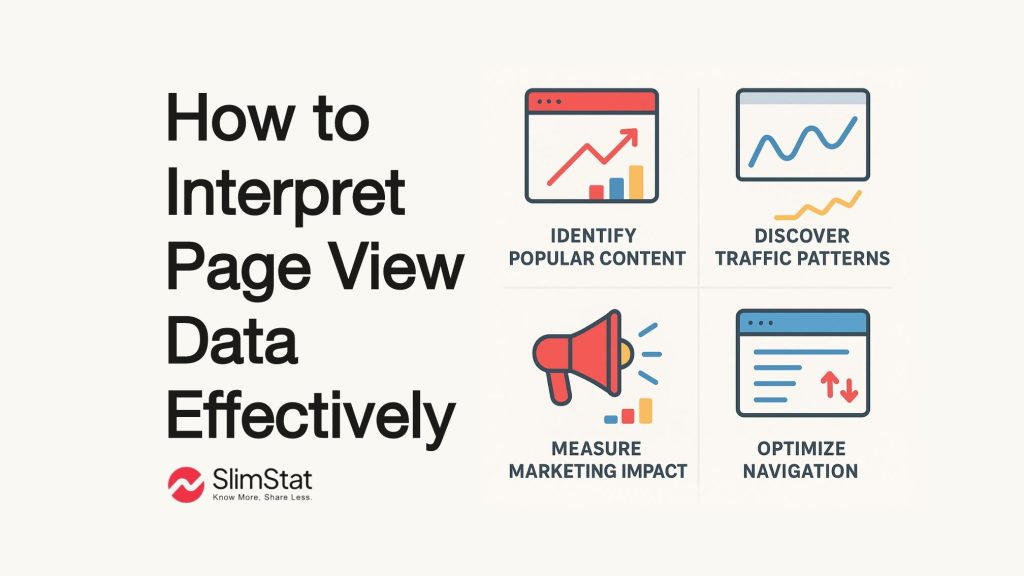 How to Interpret Page View Data Effectively

SlimStat
Know More. Share Less.

IDENTIFY POPULAR CONTENT

DISCOVER TRAFFIC PATTERNS

MEASURE MARKETING IMPACT

OPTIMIZE NAVIGATION